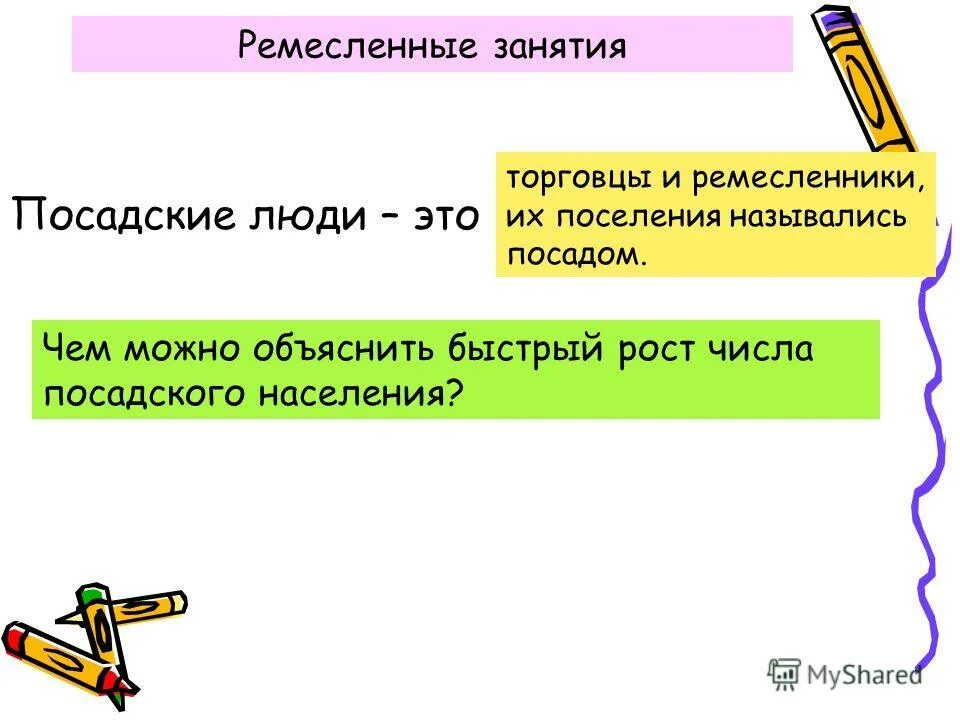 Ремесленные занятия

Посадские люди – это

торговцы и ремесленники, их поселения назывались посадом.

Чем можно объяснить быстрый рост числа посадского населения?

MyShared